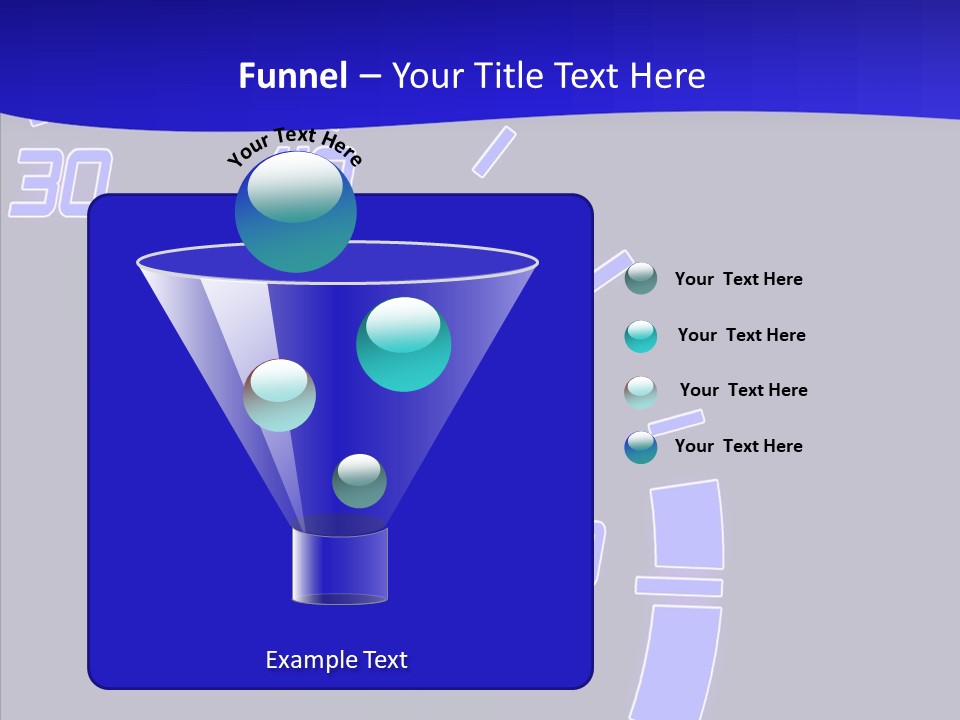 Funnel – Your Title Text Here

30

Your Text Here

Your Text Here

Your Text Here

Your Text Here

Your Text Here

Example Text